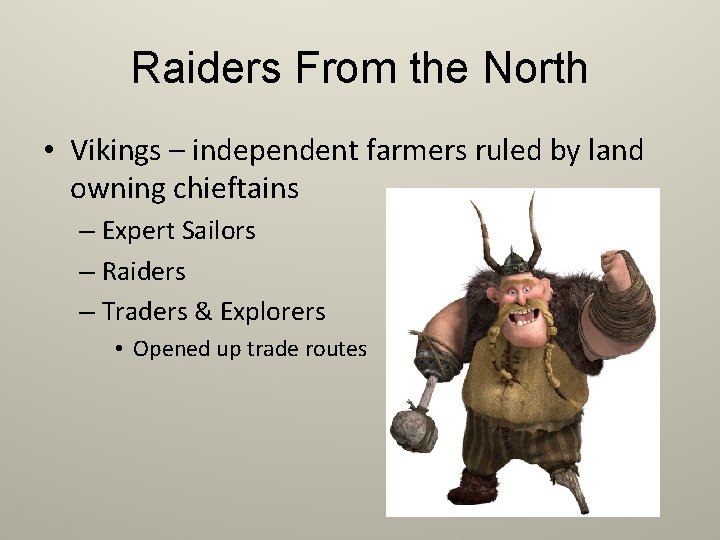 Raiders From the North

• Vikings – independent farmers ruled by land owning chieftains
– Expert Sailors
– Raiders
– Traders & Explorers
• Opened up trade routes